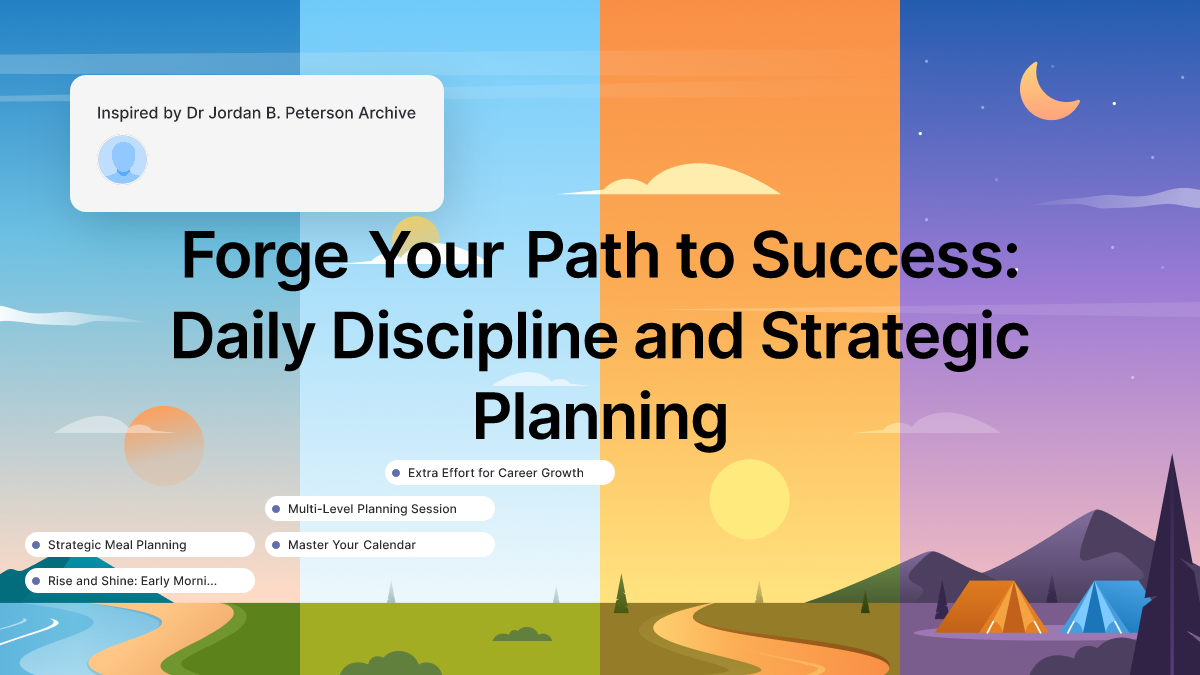 Inspired by Dr Jordan B. Peterson Archive

Forge Your Path to Success: Daily Discipline and Strategic Planning

Extra Effort for Career Growth

Multi-Level Planning Session

Strategic Meal Planning

Master Your Calendar

Rise and Shine: Early Morni...